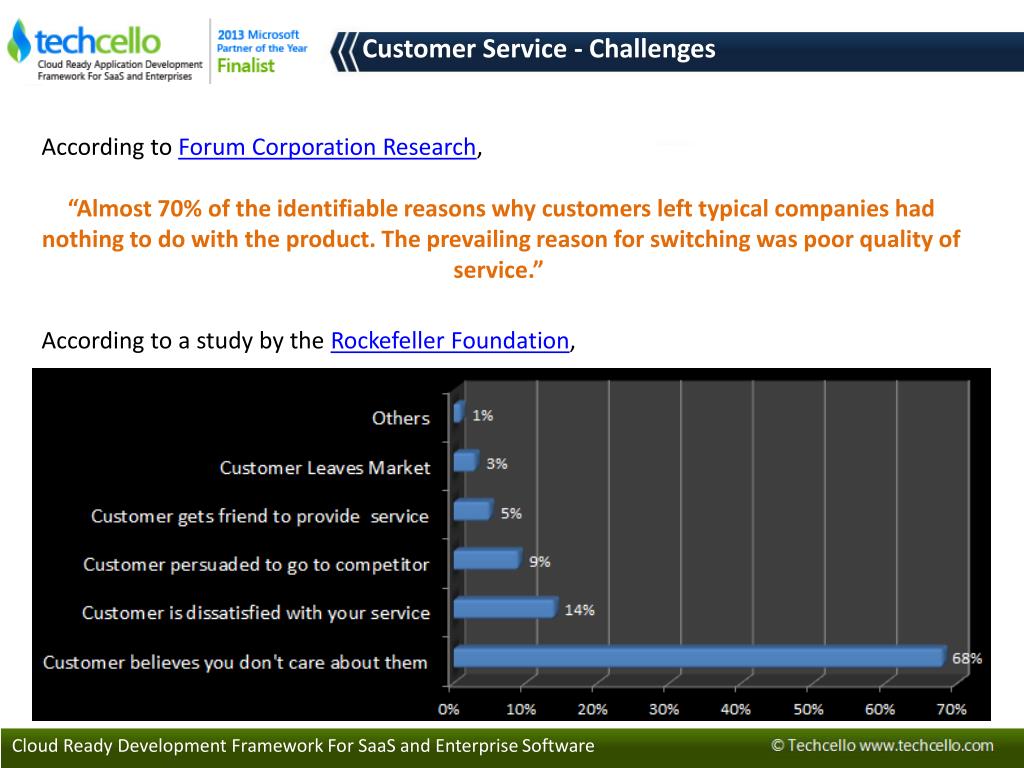 techcello
Cloud Ready Application Development Framework For SaaS and Enterprises

2013 Microsoft Partner of the Year Finalist

Customer Service - Challenges

According to Forum Corporation Research,

“Almost 70% of the identifiable reasons why customers left typical companies had nothing to do with the product. The prevailing reason for switching was poor quality of service.”

According to a study by the Rockefeller Foundation,

Others 1%
Customer Leaves Market 3%
Customer gets friend to provide service 5%
Customer persuaded to go to competitor 9%
Customer is dissatisfied with your service 14%
Customer believes you don't care about them 68%

0% 10% 20% 30% 40% 50% 60% 70%

Cloud Ready Development Framework For SaaS and Enterprise Software

© Techcello www.techcello.com